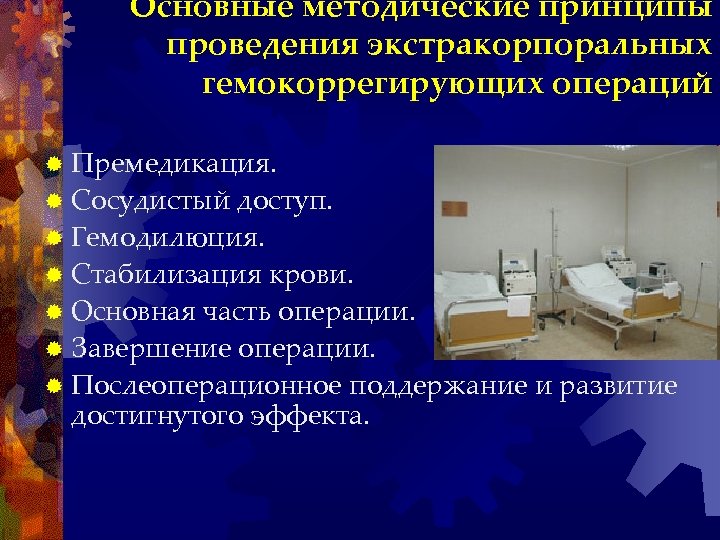 Основные методические принципы проведения экстракорпоральных гемокоррегирующих операций

Премедикация.
Сосудистый доступ.
Гемодилюция.
Стабилизация крови.
Основная часть операции.
Завершение операции.
Послеоперационное поддержание и развитие достигнутого эффекта.